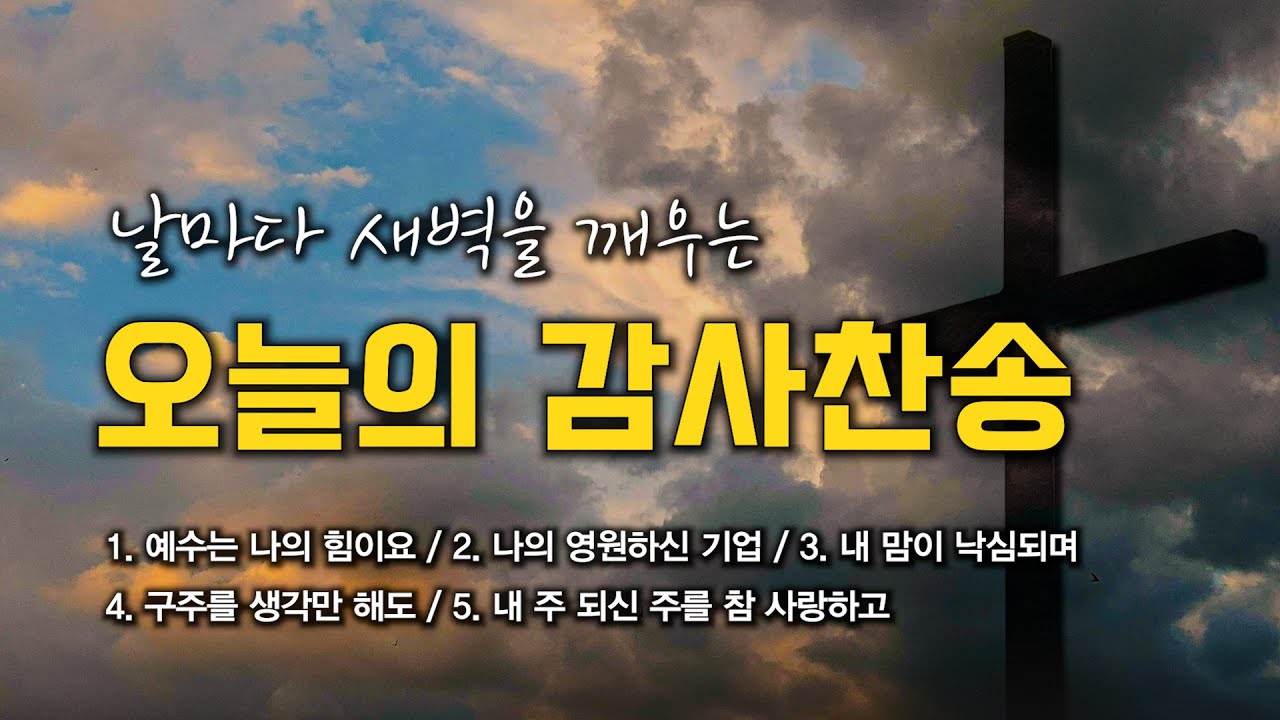 날마다 새벽을 깨우는

오늘의 감사찬송

1. 예수는 나의 힘이요 / 2. 나의 영원하신 기업 / 3. 내 맘이 낙심되며
4. 구주를 생각만 해도 / 5. 내 주 되신 주를 참 사랑하고